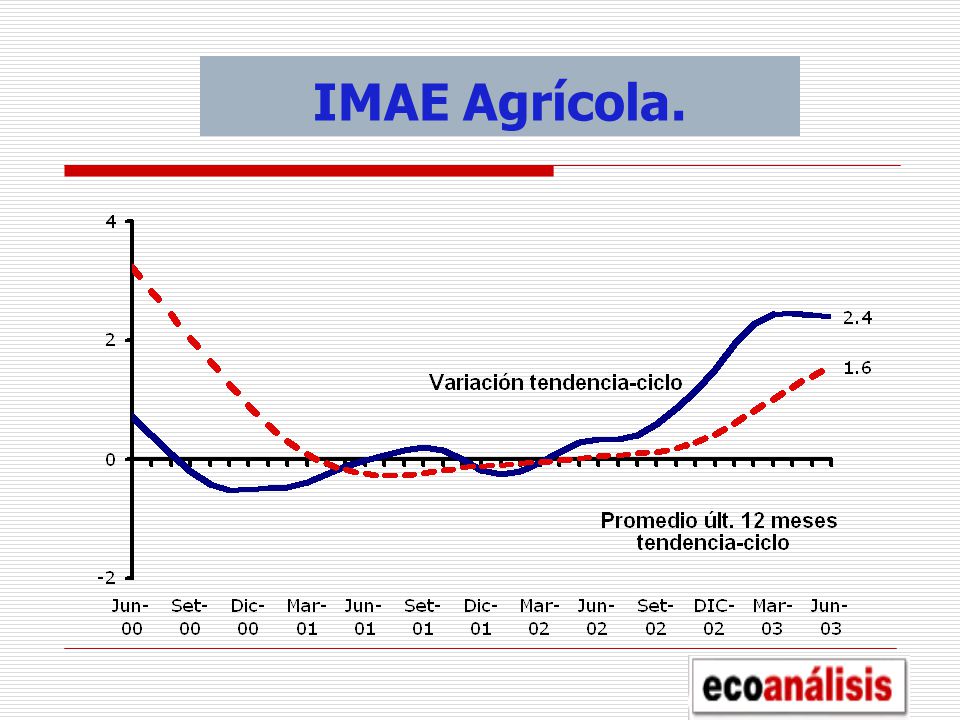 IMAE Agrícola.

4
2
0
-2

2.4
1.6

Variación tendencia-ciclo

Promedio últ. 12 meses tendencia-ciclo

Jun-00 Set-00 Dic-00 Mar-01 Jun-01 Set-01 Dic-01 Mar-02 Jun-02 Set-02 DIC-02 Mar-03 Jun-03

ecoanálisis